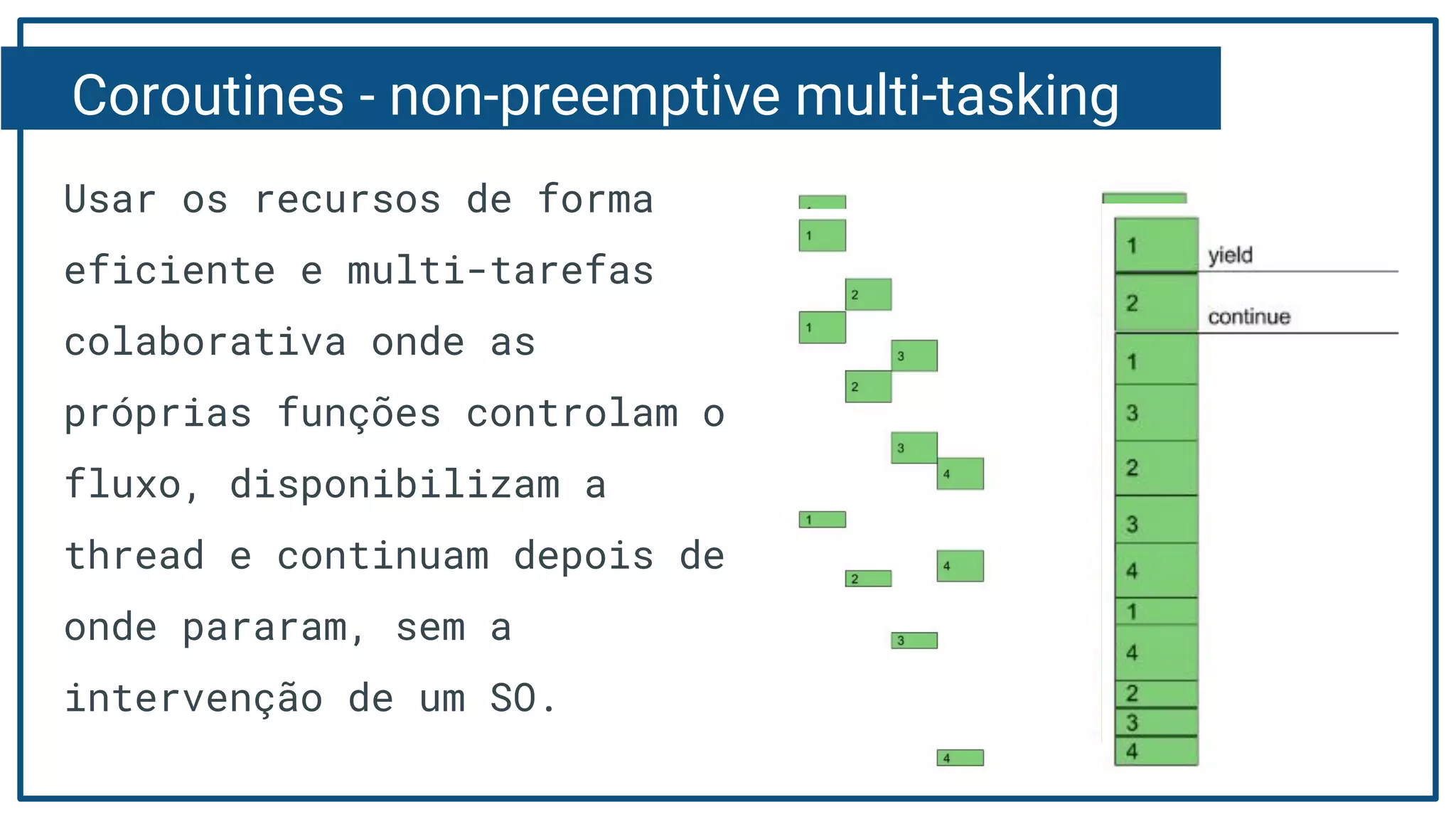 Coroutines - non-preemptive multi-tasking

Usar os recursos de forma eficiente e multi-tarefas colaborativa onde as próprias funções controlam o fluxo, disponibilizam a thread e continuam depois de onde pararam, sem a intervenção de um SO.

1
2
1
3
2
3
4
1
4
2
3
4

1
yield
2
continue
1
3
2
3
4
1
4
2
3
4